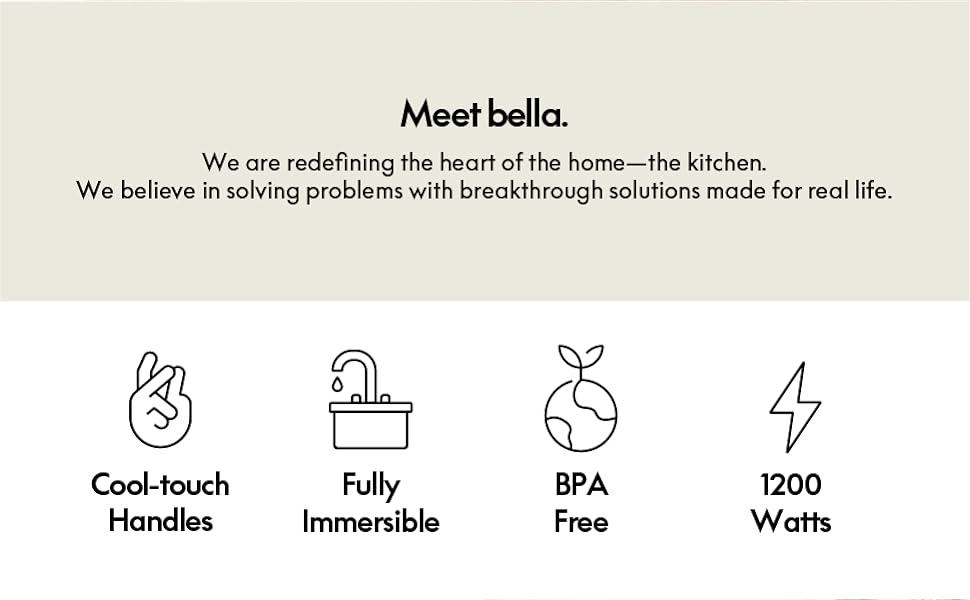 Meet bella.

We are redefining the heart of the home—the kitchen.
We believe in solving problems with breakthrough solutions made for real life.

Cool-touch Handles

Fully Immersible

BPA Free

1200 Watts